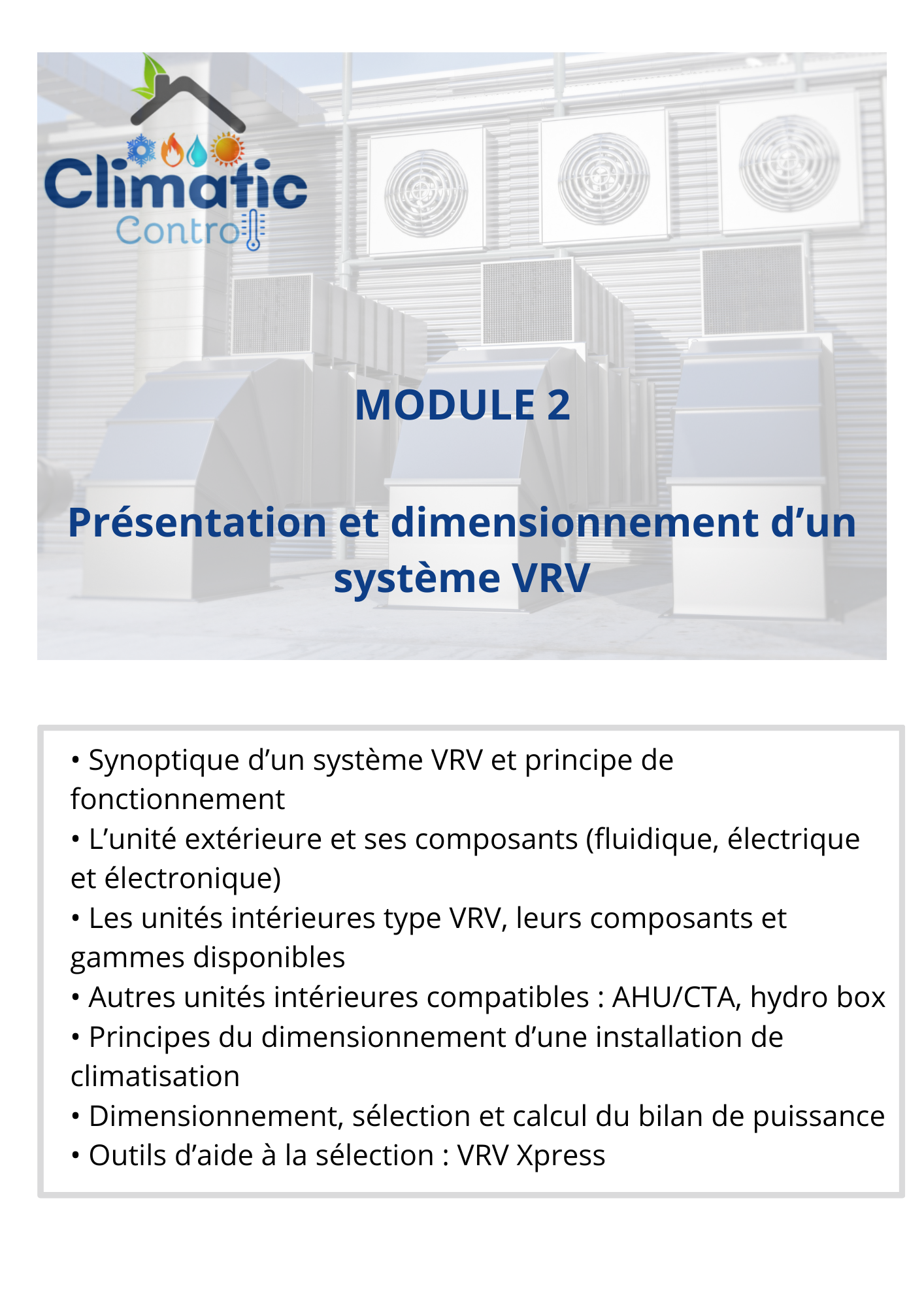 Climatic Control

MODULE 2

Présentation et dimensionnement d’un système VRV

• Synoptique d’un système VRV et principe de fonctionnement
• L’unité extérieure et ses composants (fluidique, électrique et électronique)
• Les unités intérieures type VRV, leurs composants et gammes disponibles
• Autres unités intérieures compatibles : AHU/CTA, hydro box
• Principes du dimensionnement d’une installation de climatisation
• Dimensionnement, sélection et calcul du bilan de puissance
• Outils d’aide à la sélection : VRV Xpress